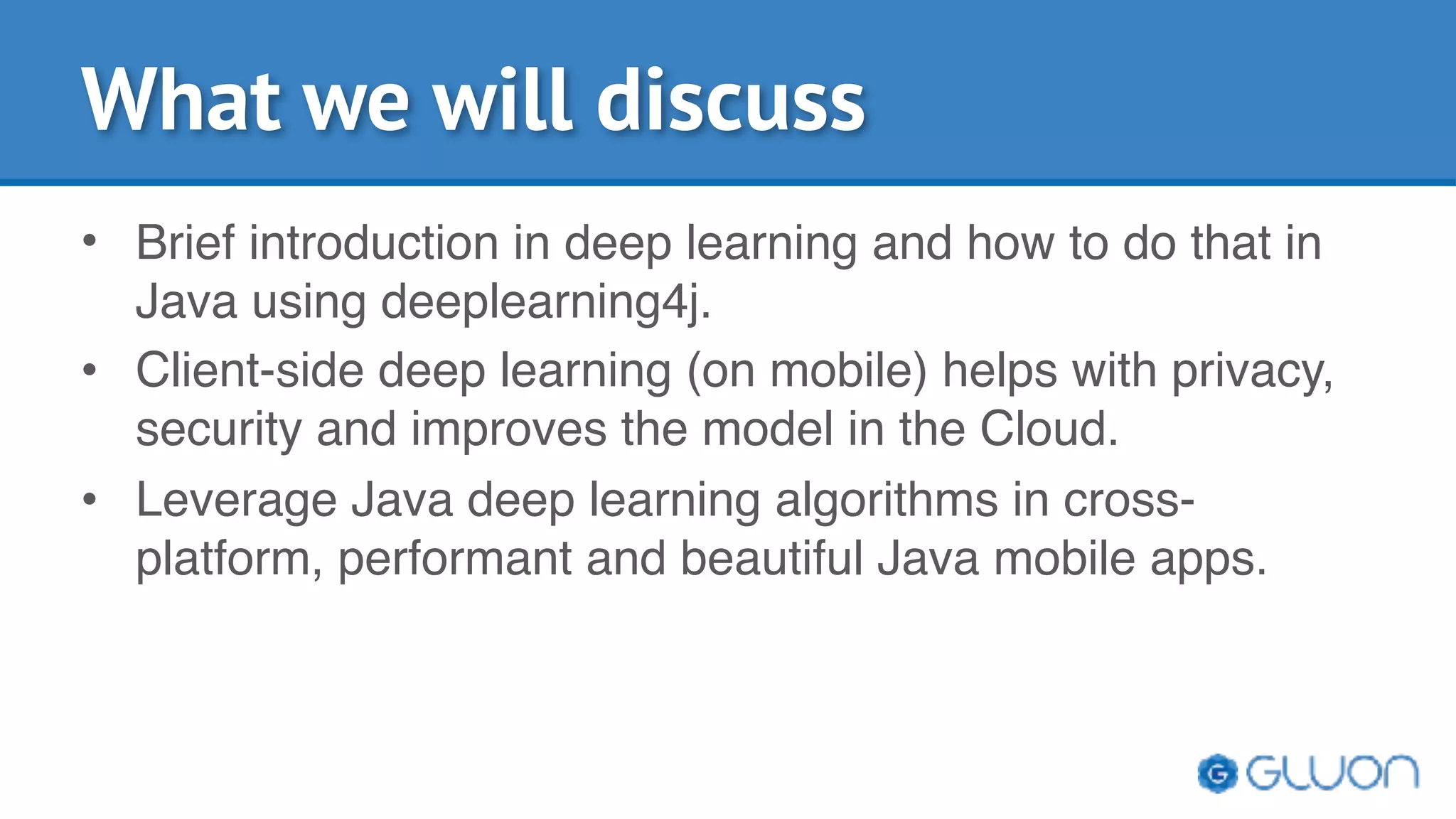 What we will discuss

• Brief introduction in deep learning and how to do that in Java using deeplearning4j.

• Client-side deep learning (on mobile) helps with privacy, security and improves the model in the Cloud.

• Leverage Java deep learning algorithms in cross-platform, performant and beautiful Java mobile apps.

G GLUON